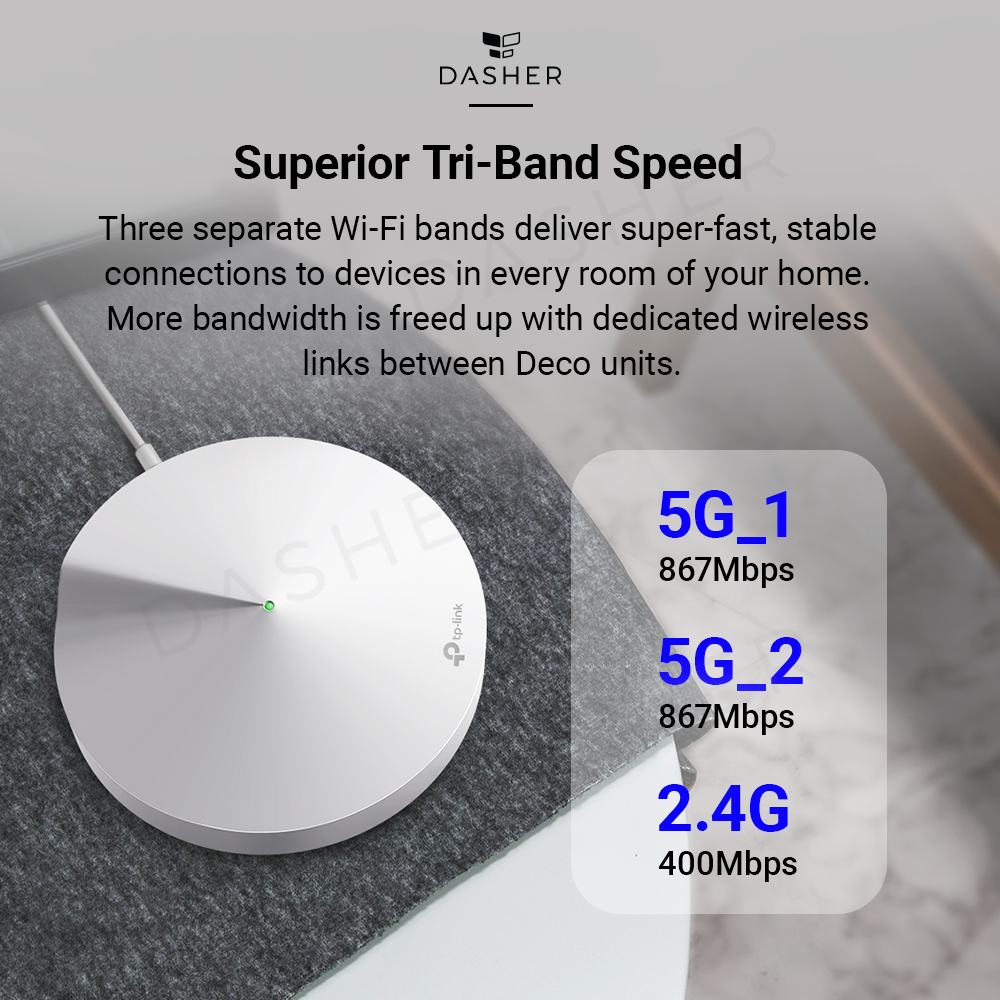 DASHER

Superior Tri-Band Speed

Three separate Wi-Fi bands deliver super-fast, stable connections to devices in every room of your home. More bandwidth is freed up with dedicated wireless links between Deco units.

DASHER

tp-link

5G_1
867Mbps

5G_2
867Mbps

2.4G
400Mbps